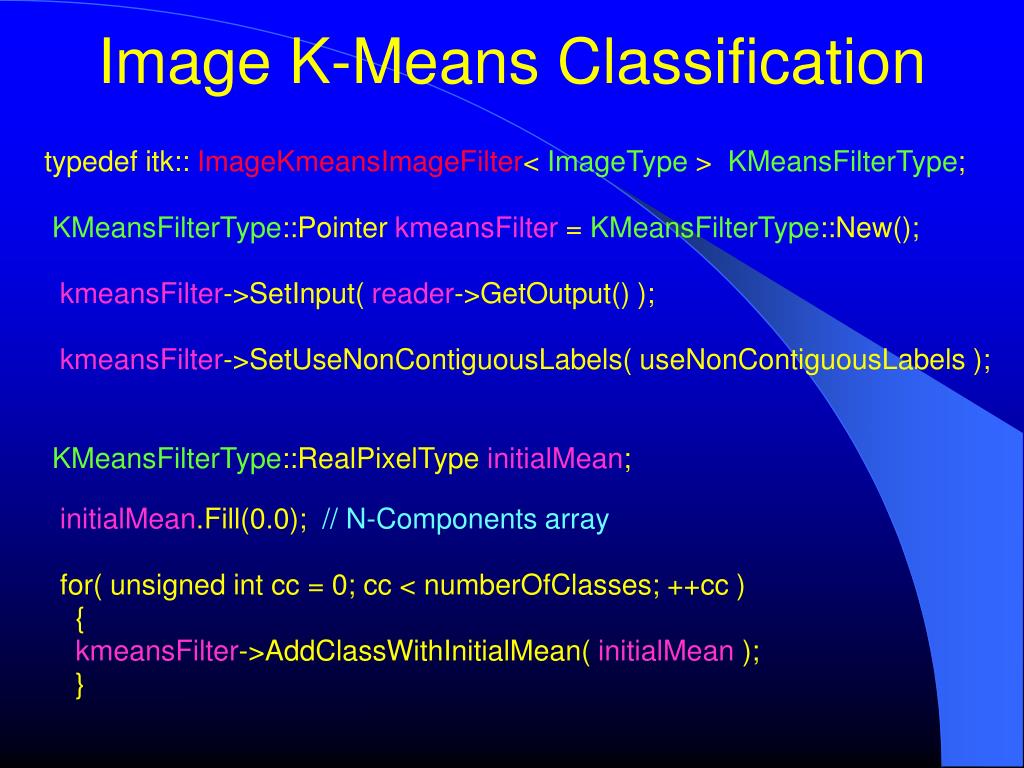 Image K-Means Classification

typedef itk:: ImageKmeansImageFilter< ImageType > KMeansFilterType;

KMeansFilterType::Pointer kmeansFilter = KMeansFilterType::New();

kmeansFilter->SetInput( reader->GetOutput() );

kmeansFilter->SetUseNonContiguousLabels( useNonContiguousLabels );

KMeansFilterType::RealPixelType initialMean;

initialMean.Fill(0.0); // N-Components array

for( unsigned int cc = 0; cc < numberOfClasses; ++cc )
{
kmeansFilter->AddClassWithInitialMean( initialMean );
}